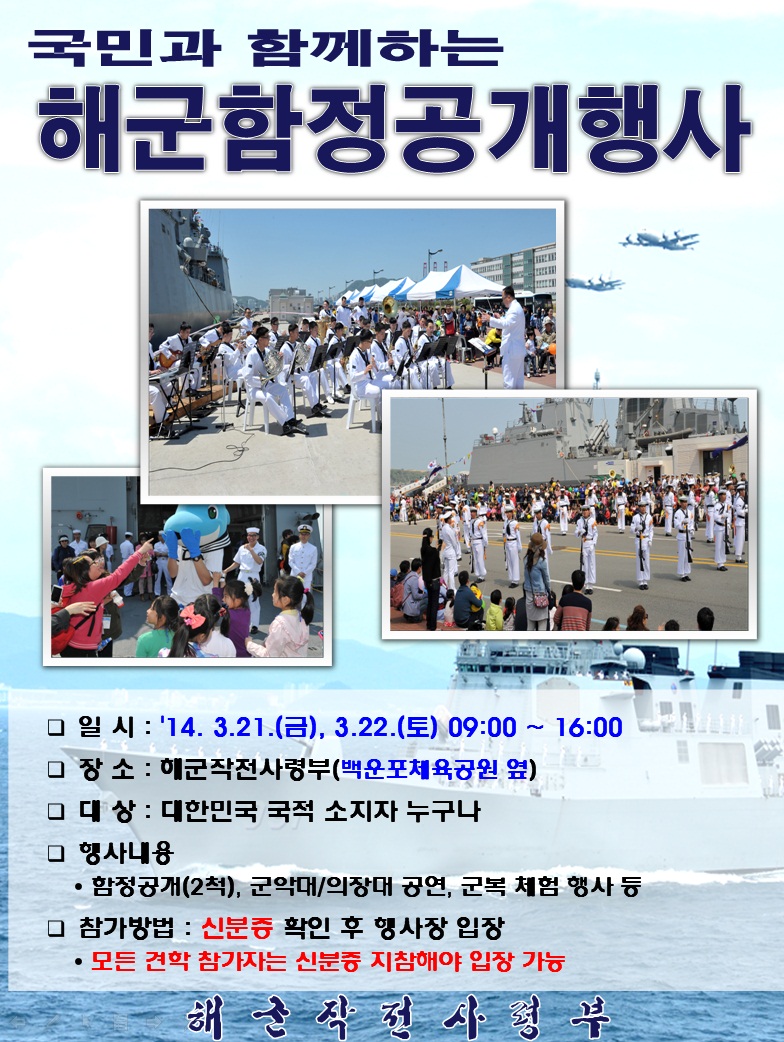 국민과 함께하는

해군함정공개행사

❑ 일 시 : '14. 3.21.(금), 3.22.(토) 09:00 ~ 16:00

❑ 장 소 : 해군작전사령부(백운포체육공원 옆)

❑ 대 상 : 대한민국 국적 소지자 누구나

❑ 행사내용

• 함정공개(2척), 군악대/의장대 공연, 군복 체험 행사 등

❑ 참가방법 : 신분증 확인 후 행사장 입장

• 모든 견학 참가자는 신분증 지참해야 입장 가능

해군작전사령부